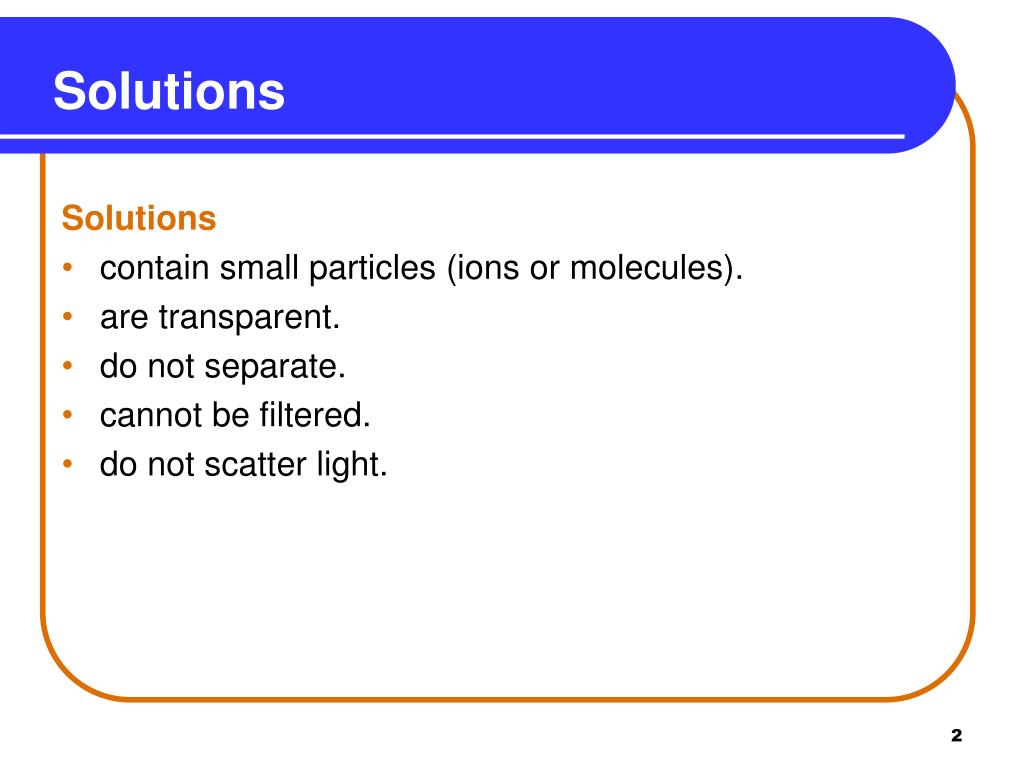 Solutions

Solutions
• contain small particles (ions or molecules).
• are transparent.
• do not separate.
• cannot be filtered.
• do not scatter light.

2